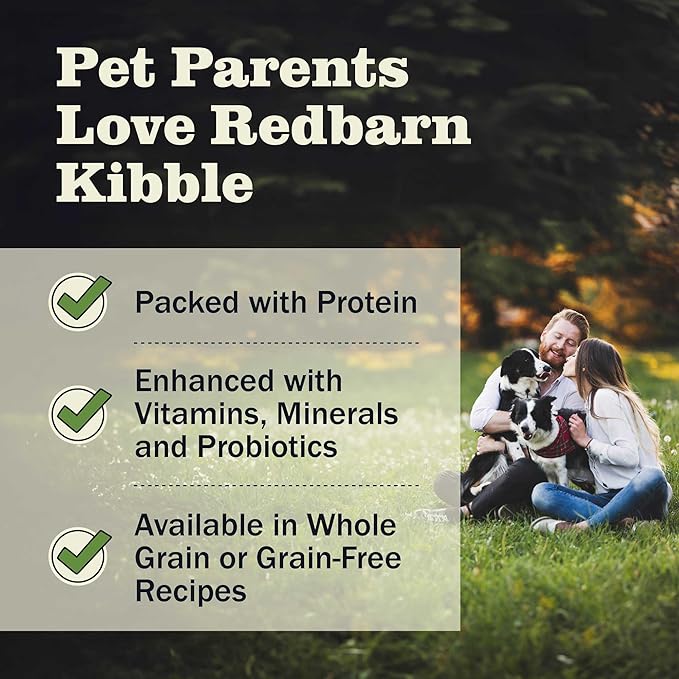 Pet Parents Love Redbarn Kibble

Packed with Protein

Enhanced with Vitamins, Minerals and Probiotics

Available in Whole Grain or Grain-Free Recipes